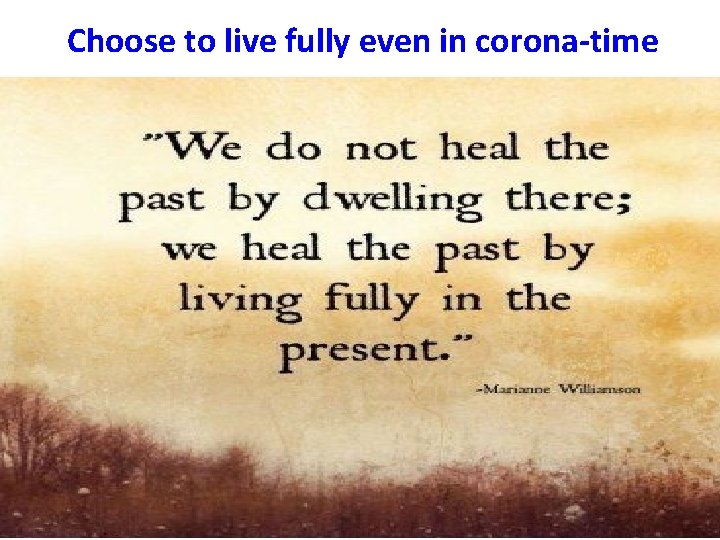 Choose to live fully even in corona-time

"We do not heal the past by dwelling there; we heal the past by living fully in the present."

-Marianne Williamson